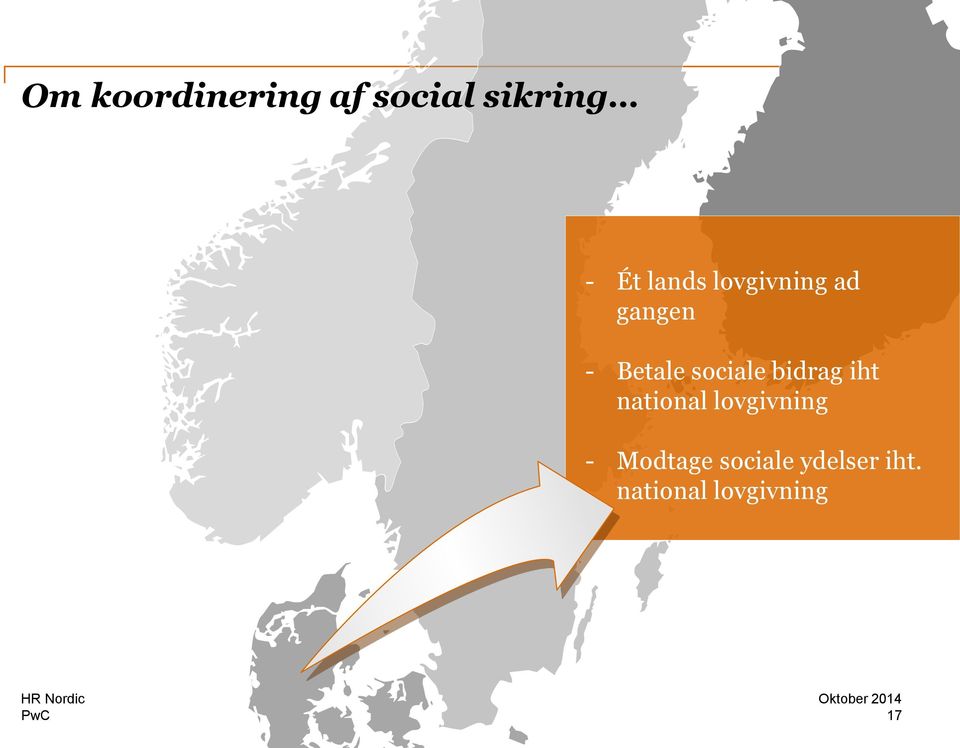 Om koordinering af social sikring…

- Ét lands lovgivning ad gangen
- Betale sociale bidrag iht national lovgivning
- Modtage sociale ydelser iht. national lovgivning

HR Nordic
PwC

Oktober 2014
17